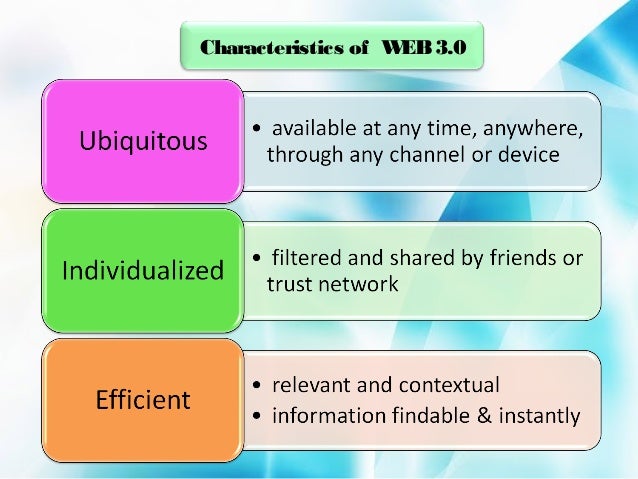 Characteristics of WEB 3.0

Ubiquitous

• available at any time, anywhere, through any channel or device

Individualized

• filtered and shared by friends or trust network

Efficient

• relevant and contextual
• information findable & instantly